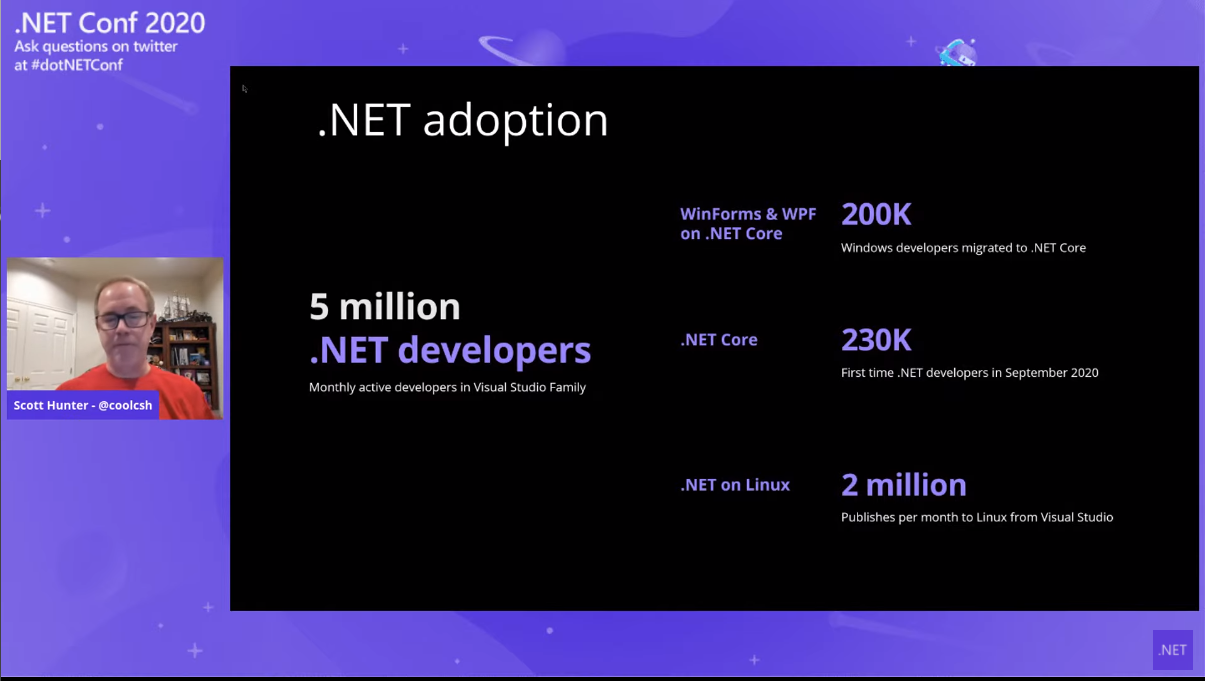 .NET Conf 2020
Ask questions on twitter at #dotNETConf

Scott Hunter - @coolcsh

.NET adoption

5 million
.NET developers
Monthly active developers in Visual Studio Family

WinForms & WPF on .NET Core
200K
Windows developers migrated to .NET Core

.NET Core
230K
First time .NET developers in September 2020

.NET on Linux
2 million
Publishes per month to Linux from Visual Studio

.NET